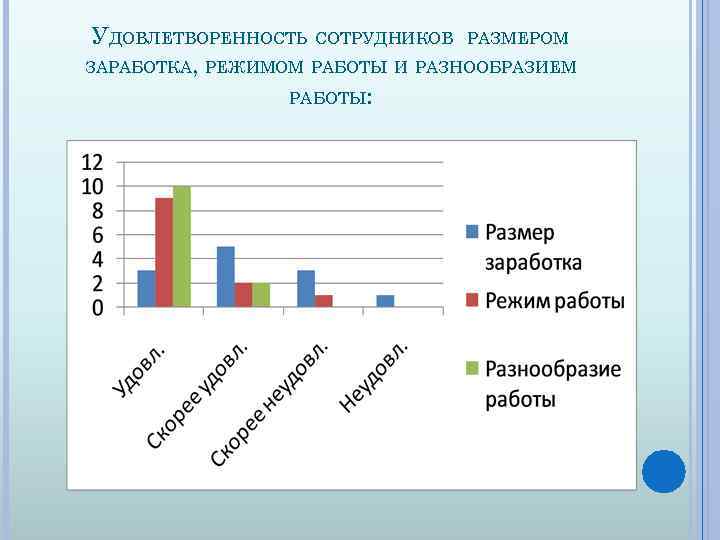 Удовлетворенность сотрудников размером заработка, режимом работы и разнообразием работы:

12
10
8
6
4
2
0

Удовл.
Скорее удовл.
Скорее неудовл.
Неудовл.

Размер заработка
Режим работы
Разнообразие работы